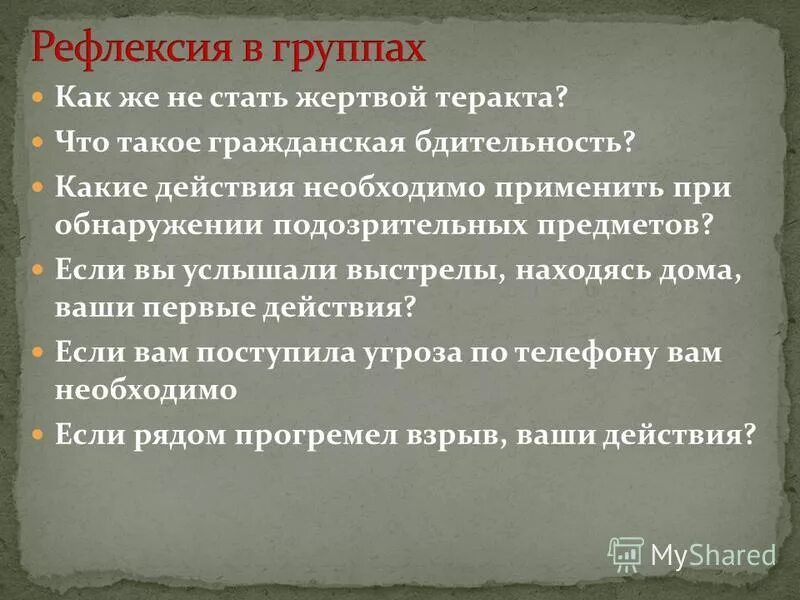 Рефлексия в группах

Как же не стать жертвой теракта?

Что такое гражданская бдительность?

Какие действия необходимо применить при обнаружении подозрительных предметов?

Если вы услышали выстрелы, находясь дома, ваши первые действия?

Если вам поступила угроза по телефону вам необходимо

Если рядом прогремел взрыв, ваши действия?

MyShared